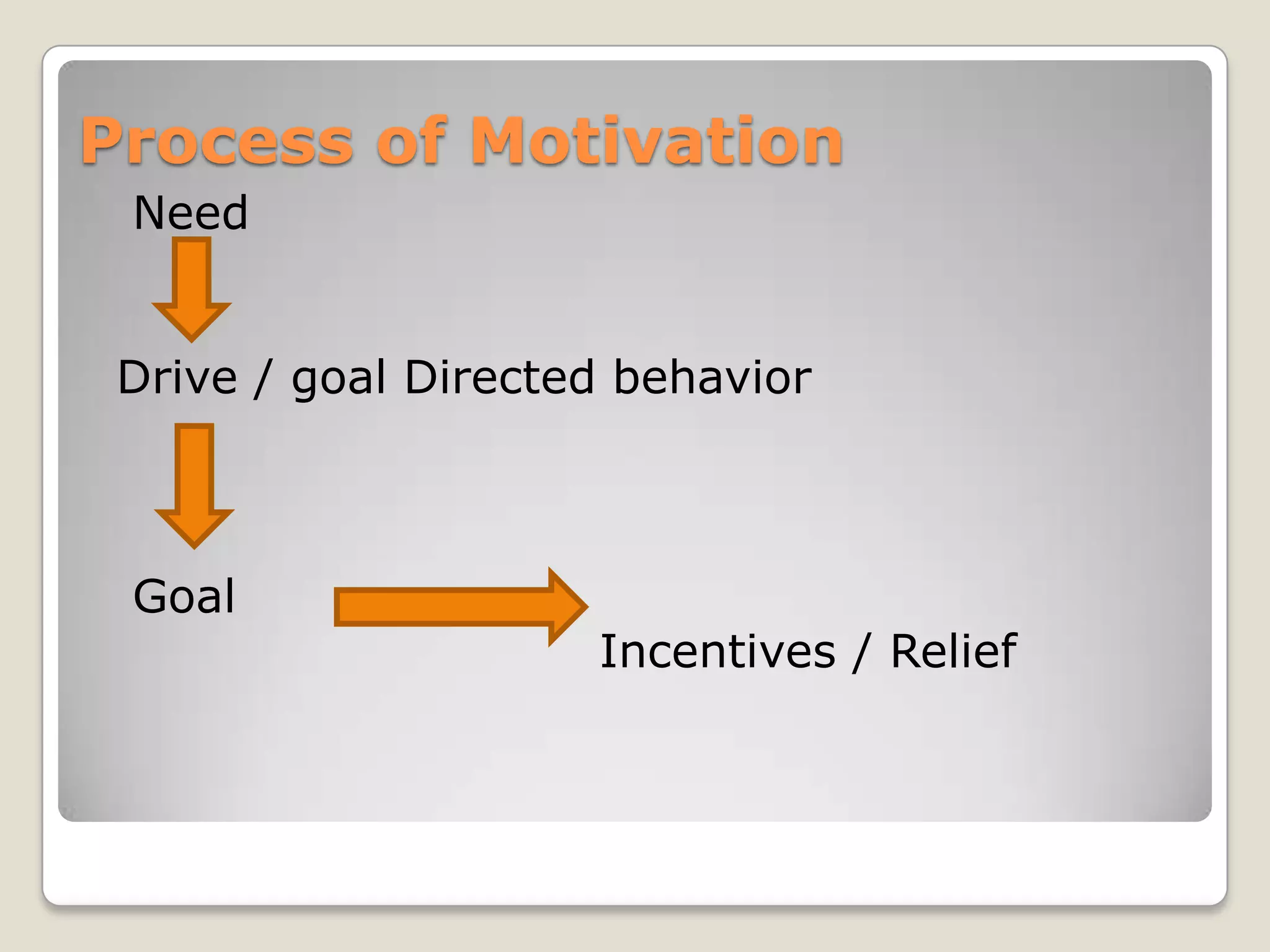 Process of Motivation

Need

Drive / goal Directed behavior

Goal

Incentives / Relief